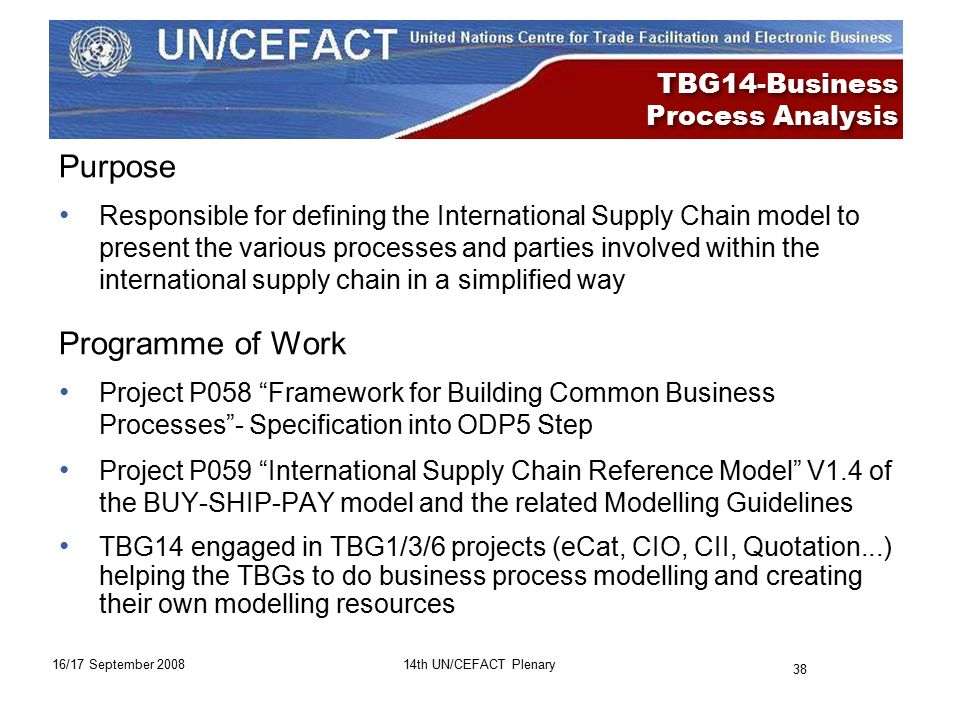 UN/CEFACT United Nations Centre for Trade Facilitation and Electronic Business

TBG14-Business Process Analysis

Purpose

• Responsible for defining the International Supply Chain model to present the various processes and parties involved within the international supply chain in a simplified way

Programme of Work

• Project P058 “Framework for Building Common Business Processes”- Specification into ODP5 Step

• Project P059 “International Supply Chain Reference Model” V1.4 of the BUY-SHIP-PAY model and the related Modelling Guidelines

• TBG14 engaged in TBG1/3/6 projects (eCat, CIO, CII, Quotation...) helping the TBGs to do business process modelling and creating their own modelling resources

16/17 September 2008

14th UN/CEFACT Plenary

38